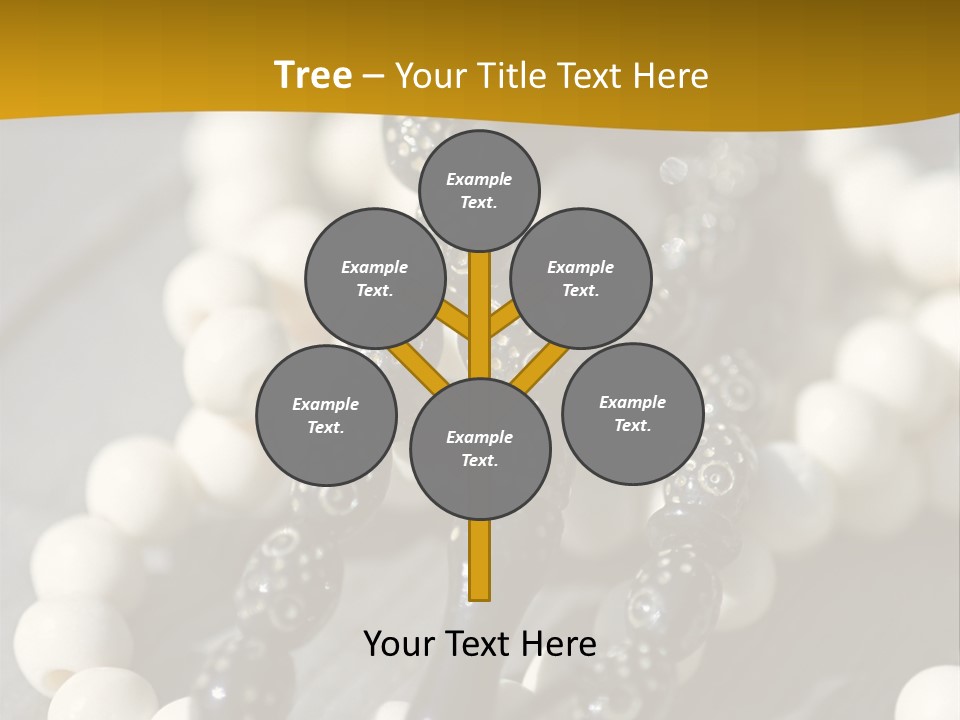 Tree – Your Title Text Here

Example Text.

Example Text.

Example Text.

Example Text.

Example Text.

Example Text.

Your Text Here